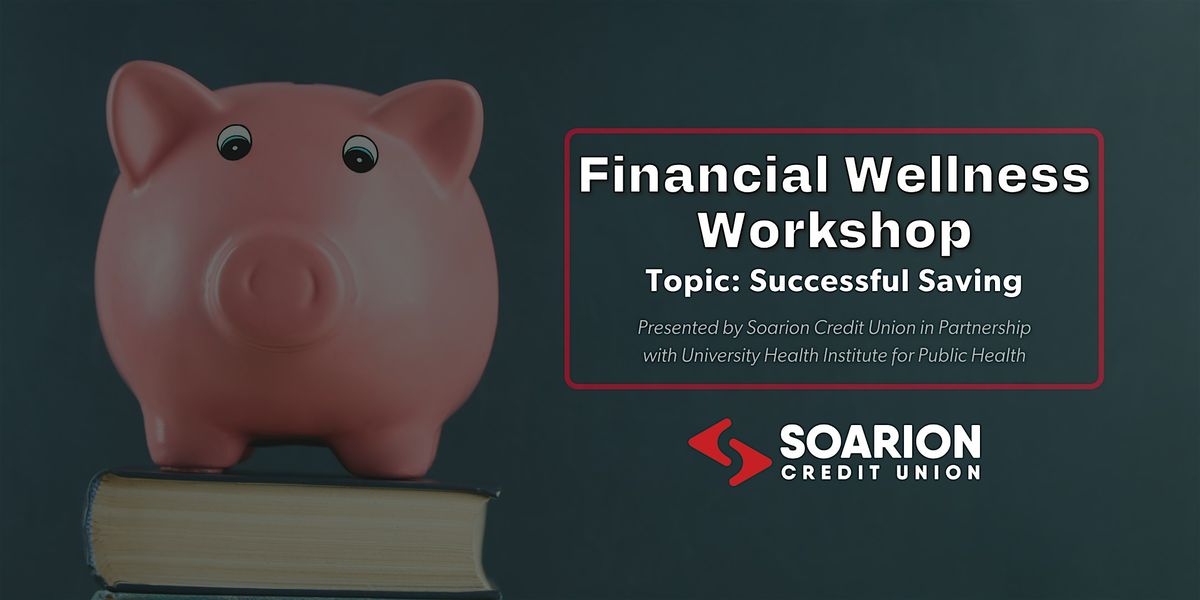 Financial Wellness Workshop

Topic: Successful Saving

Presented by Soarion Credit Union in Partnership with University Health Institute for Public Health

SOARION
CREDIT UNION